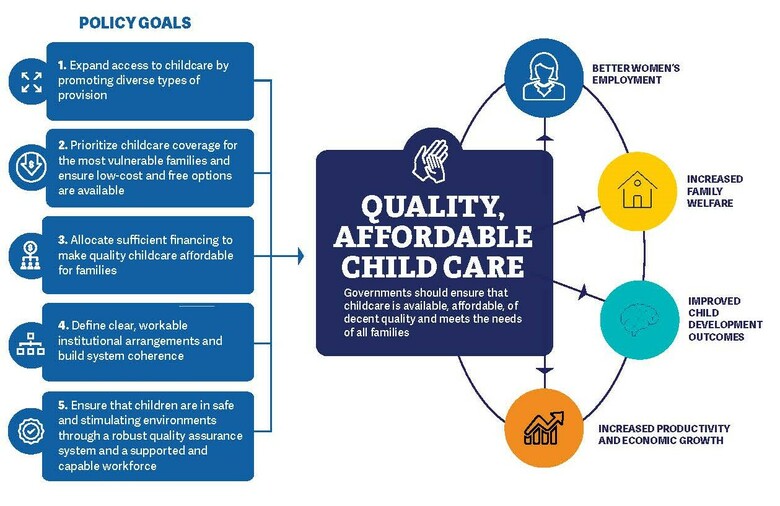 POLICY GOALS

1. Expand access to childcare by promoting diverse types of provision

2. Prioritize childcare coverage for the most vulnerable families and ensure low-cost and free options are available

3. Allocate sufficient financing to make quality childcare affordable for families

4. Define clear, workable institutional arrangements and build system coherence

5. Ensure that children are in safe and stimulating environments through a robust quality assurance system and a supported and capable workforce

QUALITY, AFFORDABLE CHILD CARE

Governments should ensure that childcare is available, affordable, of decent quality and meets the needs of all families

BETTER WOMEN'S EMPLOYMENT

INCREASED FAMILY WELFARE

IMPROVED CHILD DEVELOPMENT OUTCOMES

INCREASED PRODUCTIVITY AND ECONOMIC GROWTH